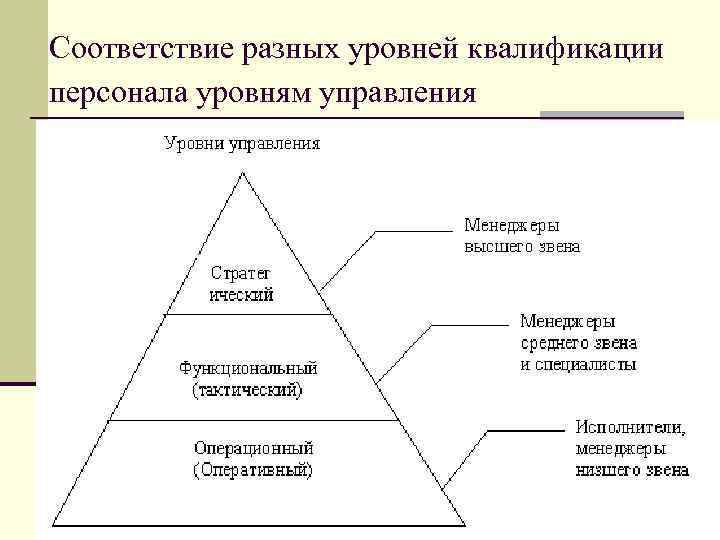 Соответствие разных уровней квалификации персонала уровням управления

Уровни управления

Стратег ический

Функциональный (тактический)

Операционный (Оперативный)

Менеджеры высшего звена

Менеджеры среднего звена и специалисты

Исполнители, менеджеры низшего звена